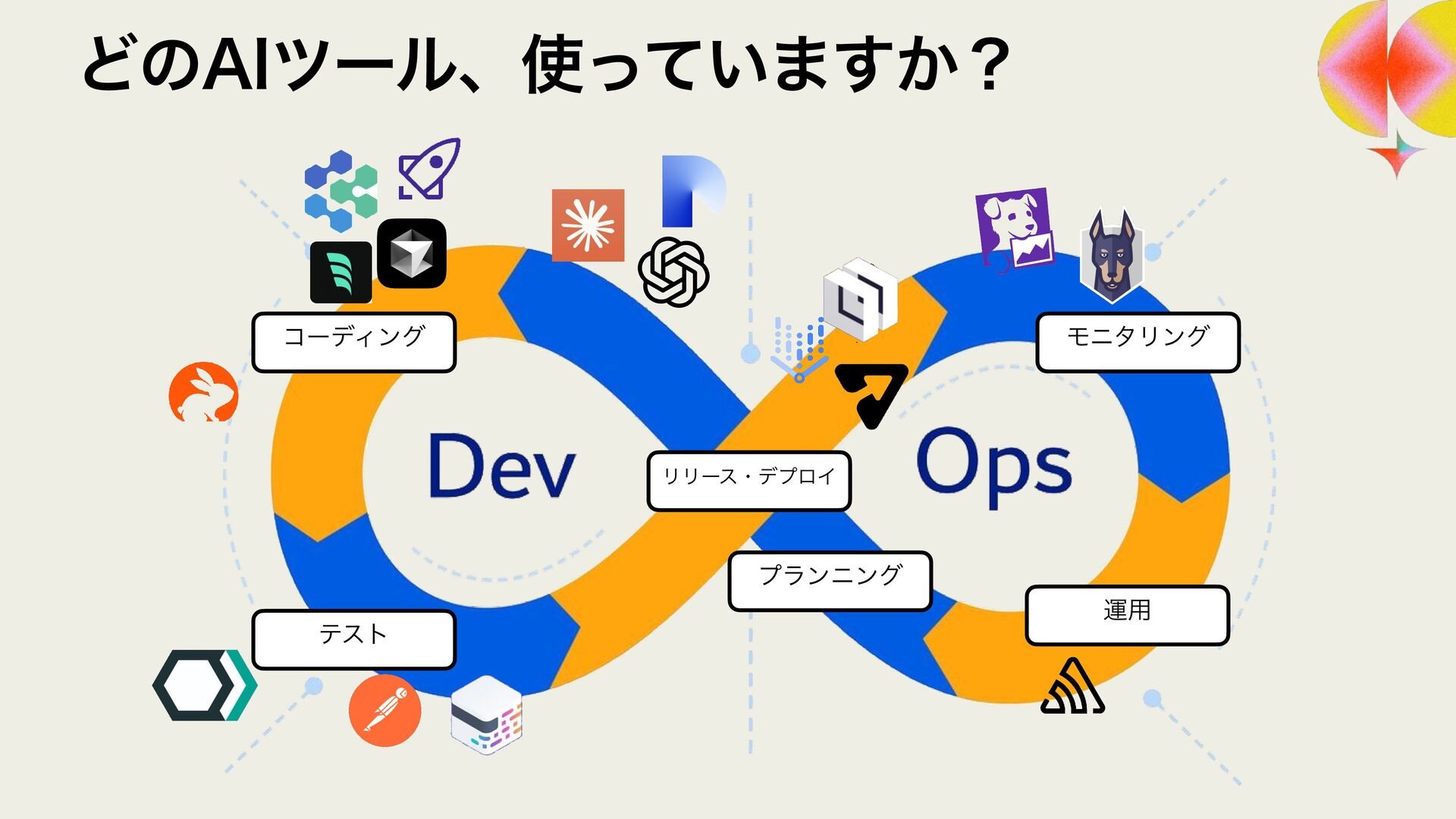 どのAIツール、使っていますか？

コーディング

モニタリング

Dev

リリース・デプロイ

Ops

プランニング

運用

テスト